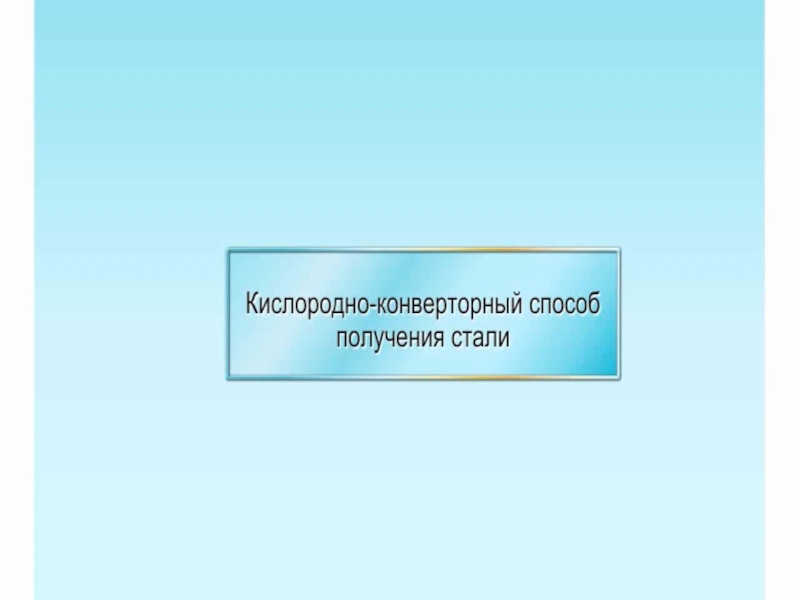 Кислородно-конверторный способ получения стали